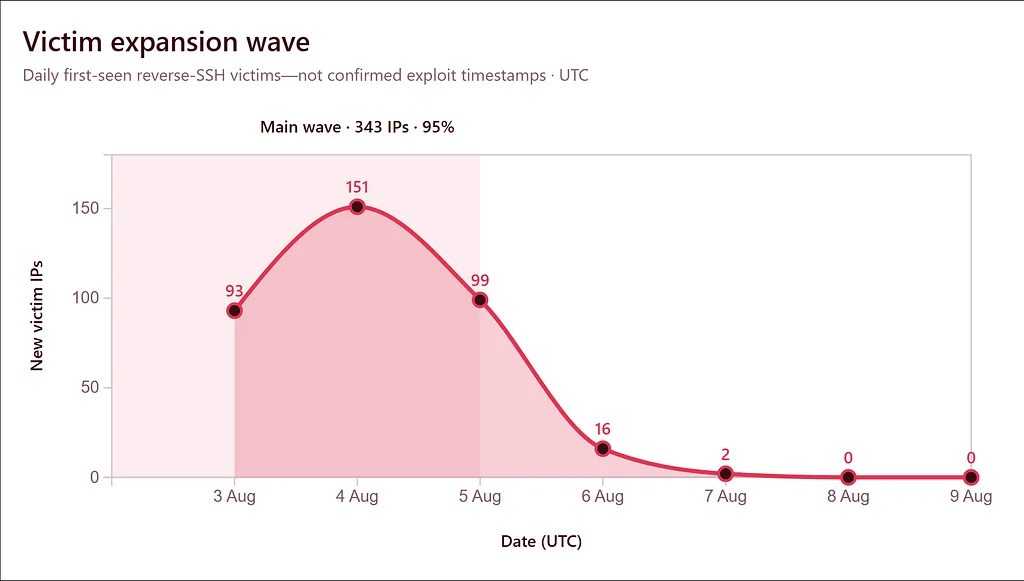 Victim expansion wave

Daily first-seen reverse-SSH victims—not confirmed exploit timestamps · UTC

Main wave · 343 IPs · 95%

New victim IPs

150
100
50
0

93
151
99
16
2
0
0

3 Aug
4 Aug
5 Aug
6 Aug
7 Aug
8 Aug
9 Aug

Date (UTC)